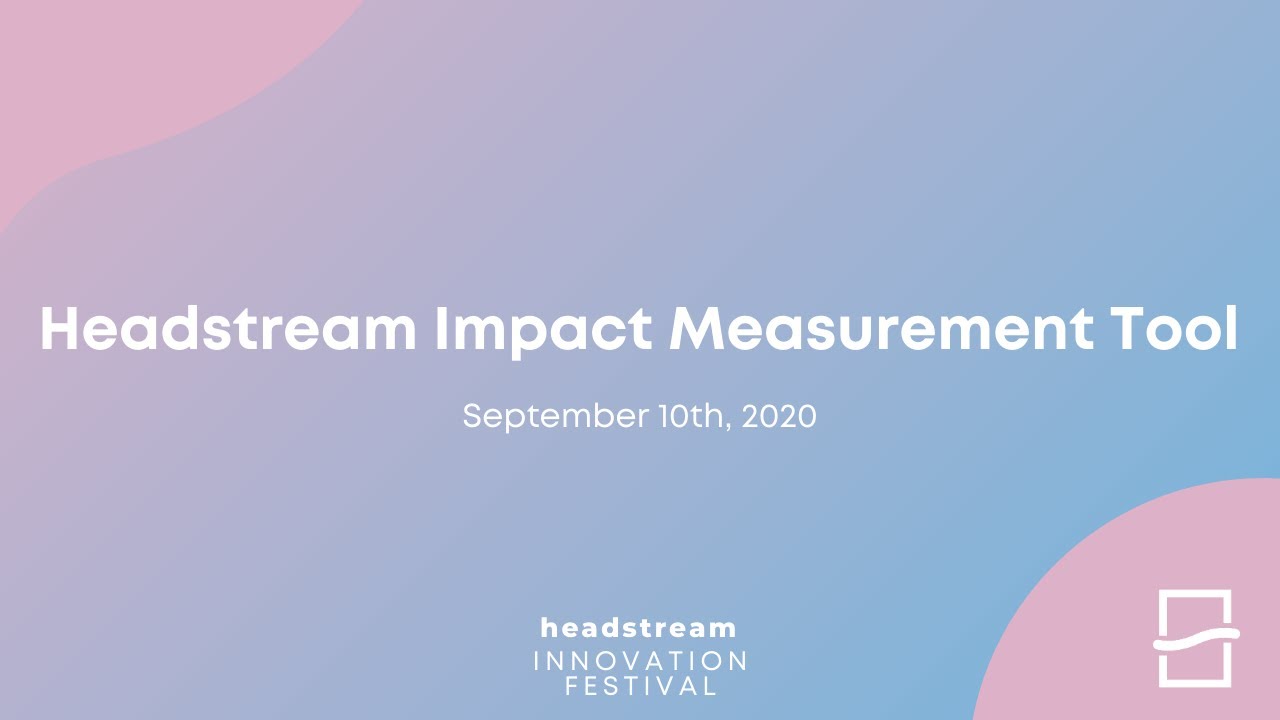 Headstream Impact Measurement Tool

September 10th, 2020

headstream
INNOVATION
FESTIVAL